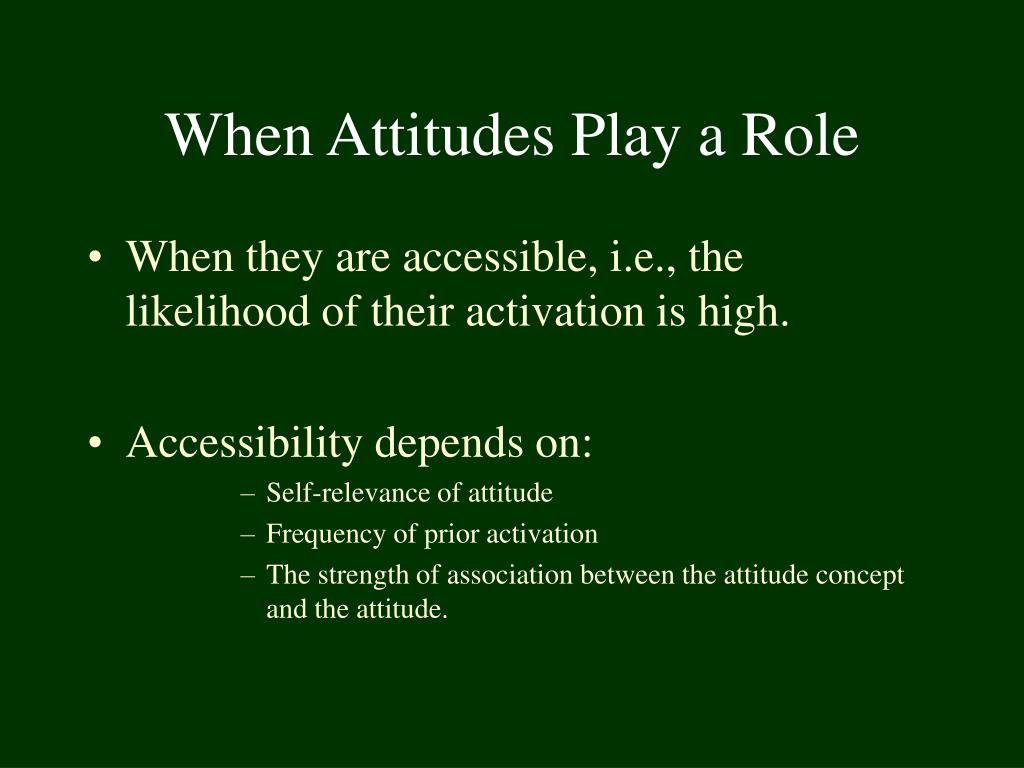 When Attitudes Play a Role

• When they are accessible, i.e., the likelihood of their activation is high.

• Accessibility depends on:
– Self-relevance of attitude
– Frequency of prior activation
– The strength of association between the attitude concept and the attitude.